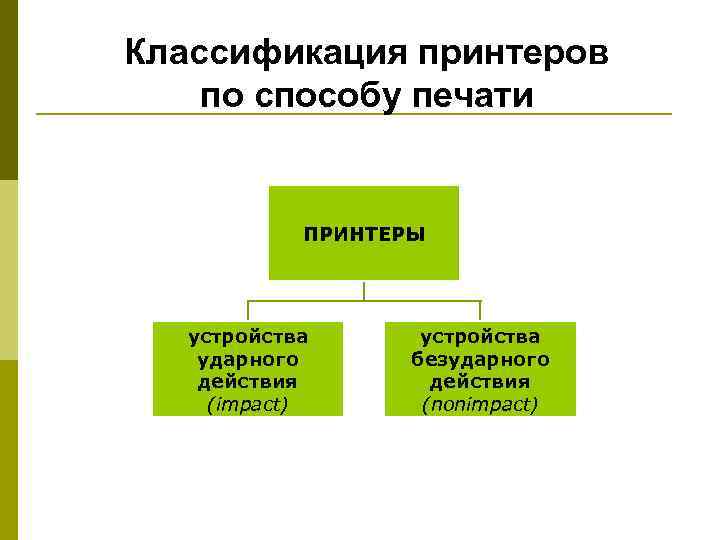 Классификация принтеров по способу печати

ПРИНТЕРЫ

устройства ударного действия (impact)

устройства безударного действия (nonimpact)